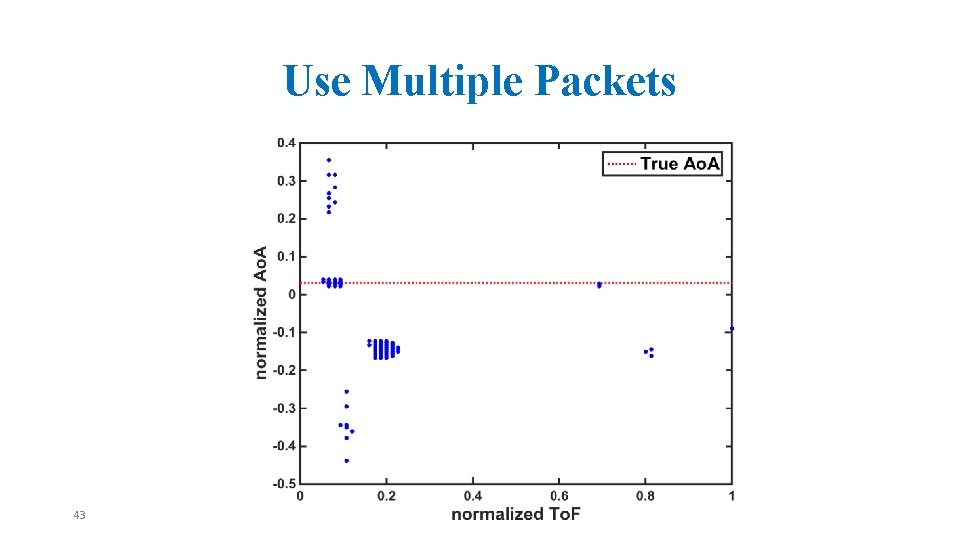 Use Multiple Packets

True AoA

normalized AoA

0.4
0.3
0.2
0.1
0
-0.1
-0.2
-0.3
-0.4
-0.5

0
0.2
0.4
0.6
0.8
1

normalized ToF

43